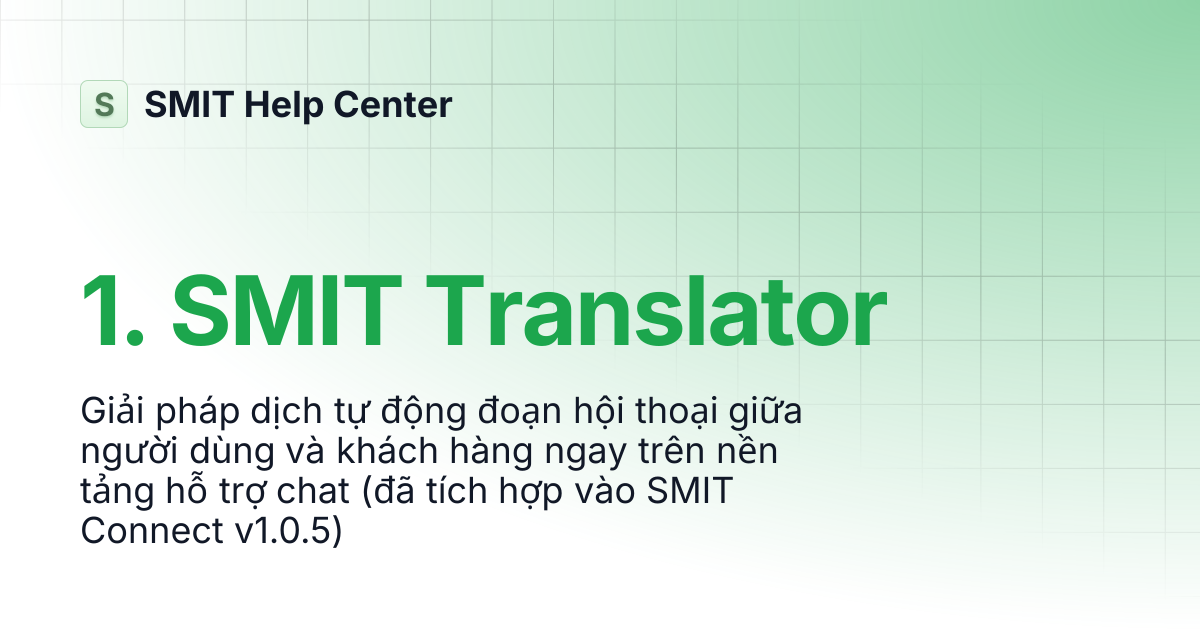 S SMIT Help Center

1. SMIT Translator

Giải pháp dịch tự động đoạn hội thoại giữa người dùng và khách hàng ngay trên nền tảng hỗ trợ chat (đã tích hợp vào SMIT Connect v1.0.5)